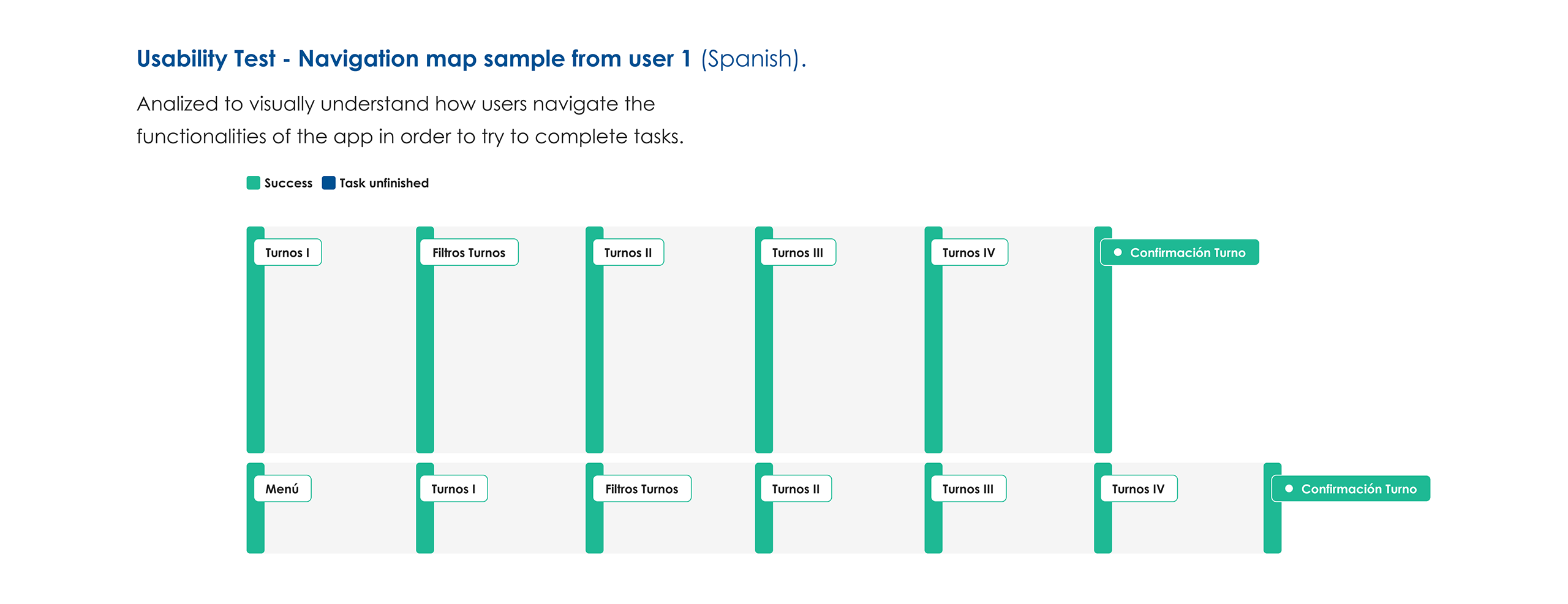 Usability Test - Navigation map sample from user 1 (Spanish).

Analized to visually understand how users navigate the functionalities of the app in order to try to complete tasks.

Success Task unfinished

Turnos I
Filtros Turnos
Turnos II
Turnos III
Turnos IV
Confirmación Turno

Menú
Turnos I
Filtros Turnos
Turnos II
Turnos III
Turnos IV
Confirmación Turno